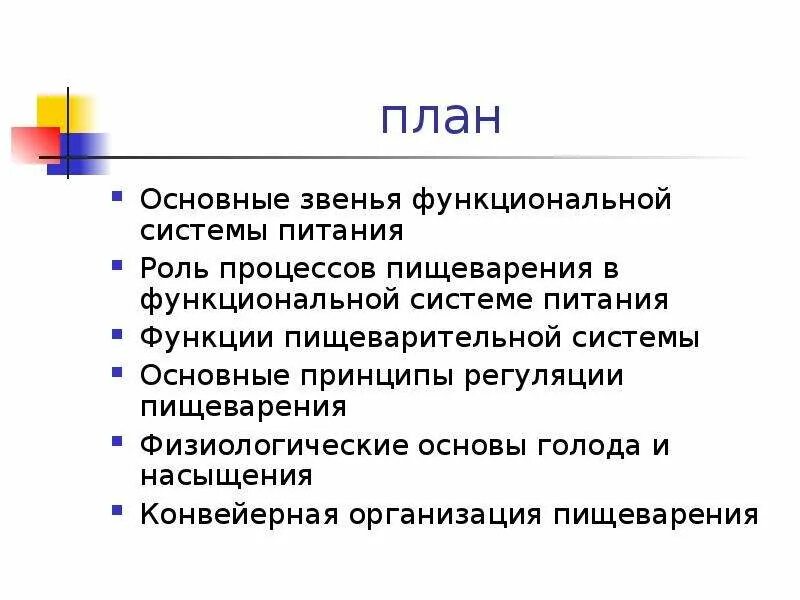 план

- Основные звенья функциональной системы питания
- Роль процессов пищеварения в функциональной системе питания
- Функции пищеварительной системы
- Основные принципы регуляции пищеварения
- Физиологические основы голода и насыщения
- Конвейерная организация пищеварения